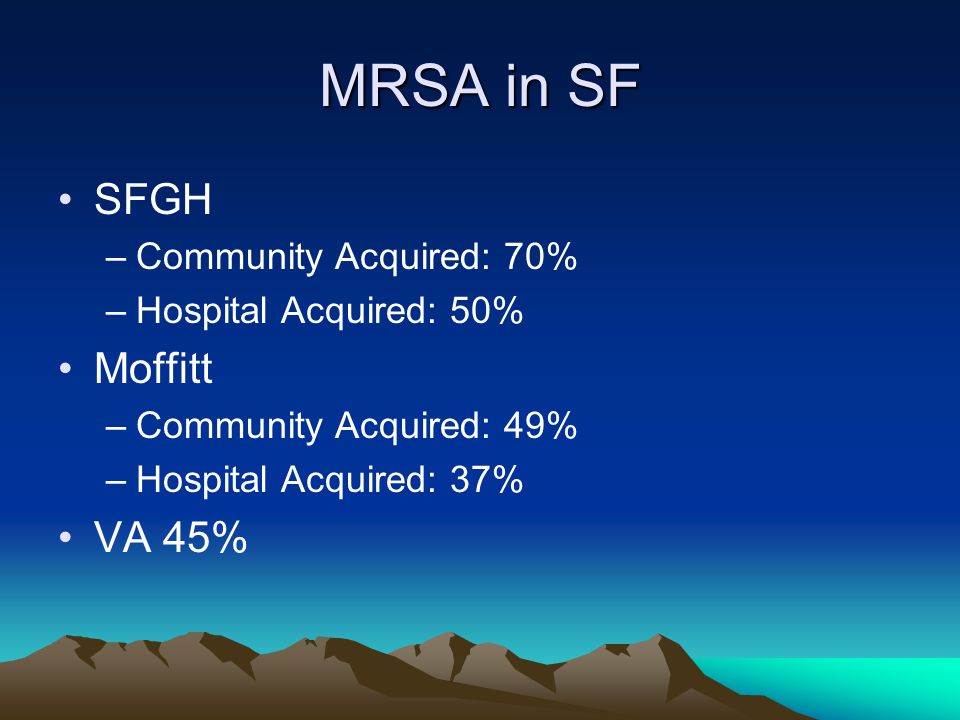 MRSA in SF

• SFGH
– Community Acquired: 70%
– Hospital Acquired: 50%
• Moffitt
– Community Acquired: 49%
– Hospital Acquired: 37%
• VA 45%